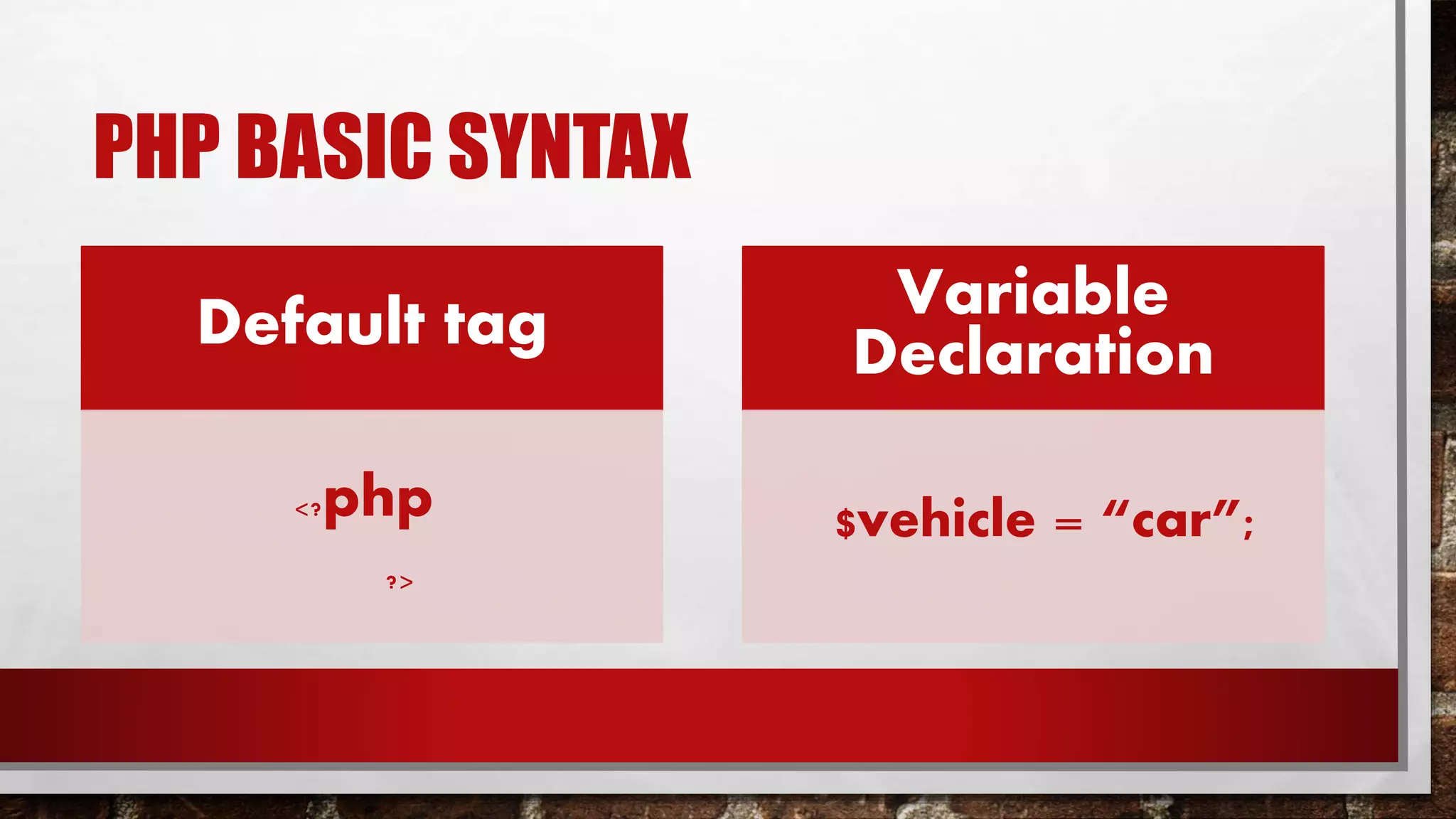 PHP BASIC SYNTAX

Default tag

<?php

?>

Variable Declaration

$vehicle = “car”;